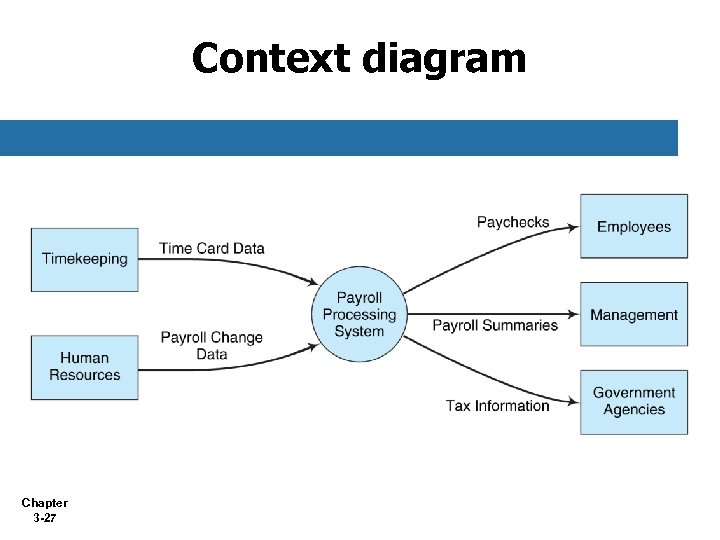 Context diagram

Timekeeping

Time Card Data

Human Resources

Payroll Change Data

Payroll Processing System

Paychecks

Employees

Payroll Summaries

Management

Tax Information

Government Agencies

Chapter 3-27